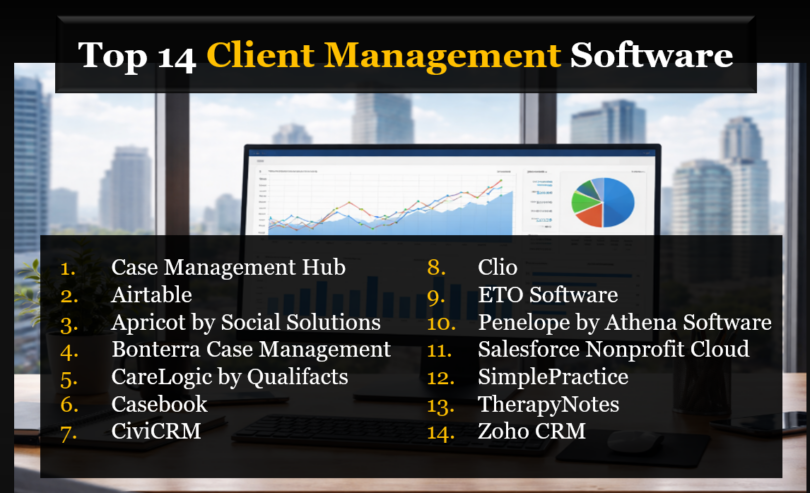 Top 14 Client Management Software

1. Case Management Hub
2. Airtable
3. Apricot by Social Solutions
4. Bonterra Case Management
5. CareLogic by Qualifacts
6. Casebook
7. CiviCRM

8. Clio
9. ETO Software
10. Penelope by Athena Software
11. Salesforce Nonprofit Cloud
12. SimplePractice
13. TherapyNotes
14. Zoho CRM